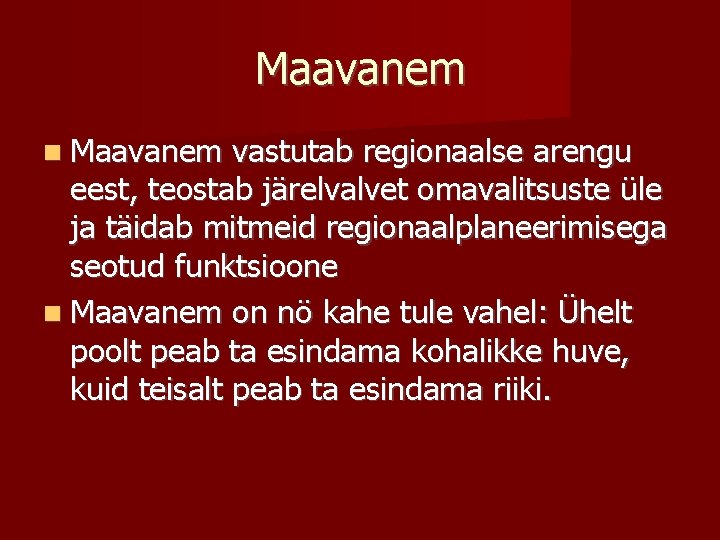 Maavanem

Maavanem vastutab regionaalse arengu eest, teostab järelvalvet omavalitsuste üle ja täidab mitmeid regionaalplaneerimisega seotud funktsioone

Maavanem on nö kahe tule vahel: Ühelt poolt peab ta esindama kohalikke huve, kuid teisalt peab ta esindama riiki.